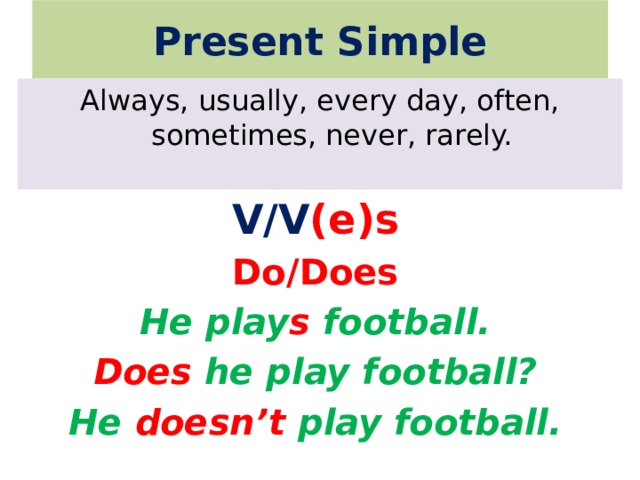 Present Simple

Always, usually, every day, often, sometimes, never, rarely.

V/V(e)s

Do/Does

He plays football.

Does he play football?

He doesn’t play football.